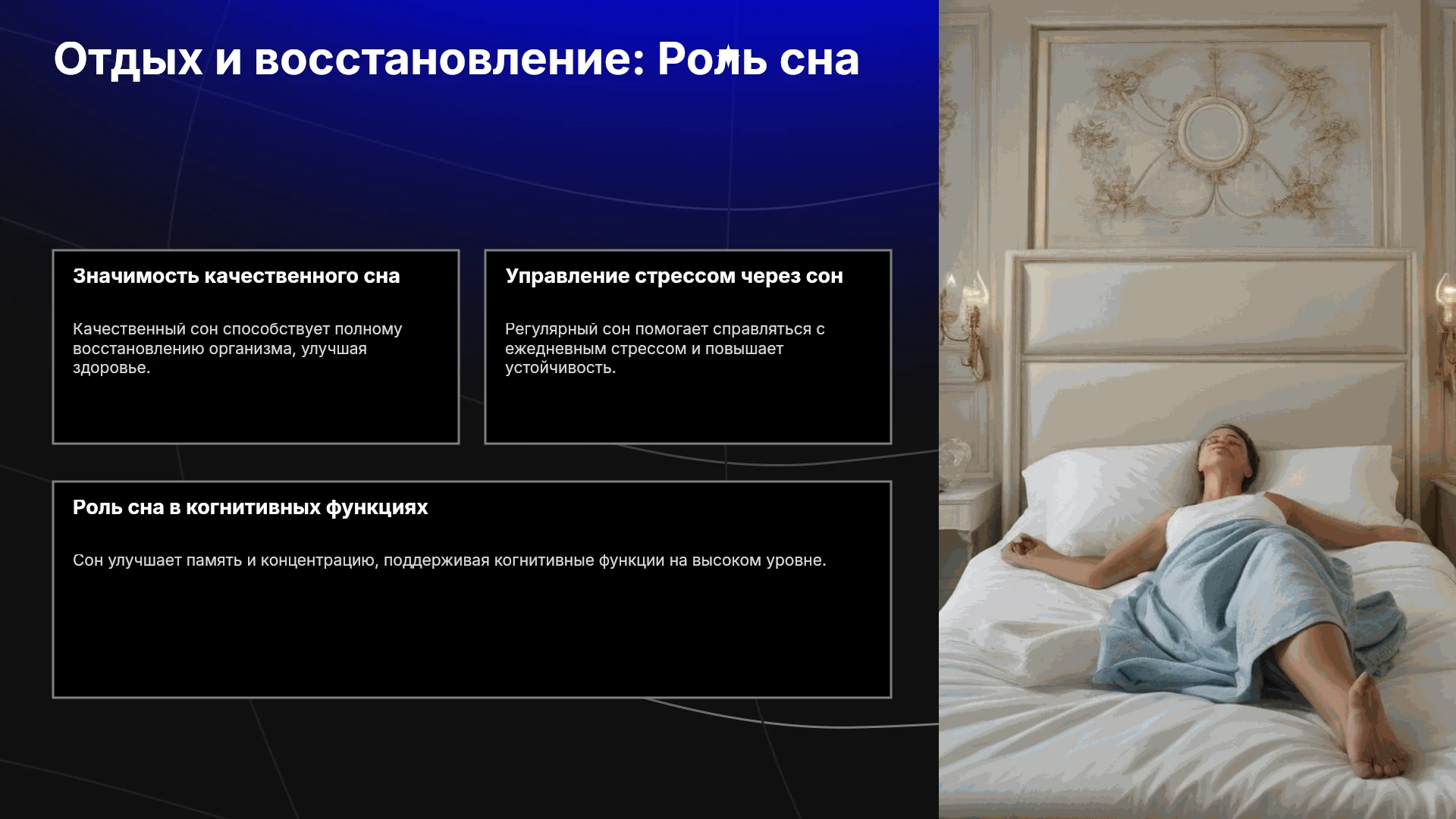 Отдых и восстановление: Роль сна

Значимость качественного сна

Качественный сон способствует полному восстановлению организма, улучшая здоровье.

Управление стрессом через сон

Регулярный сон помогает справляться с ежедневным стрессом и повышает устойчивость.

Роль сна в когнитивных функциях

Сон улучшает память и концентрацию, поддерживая когнитивные функции на высоком уровне.